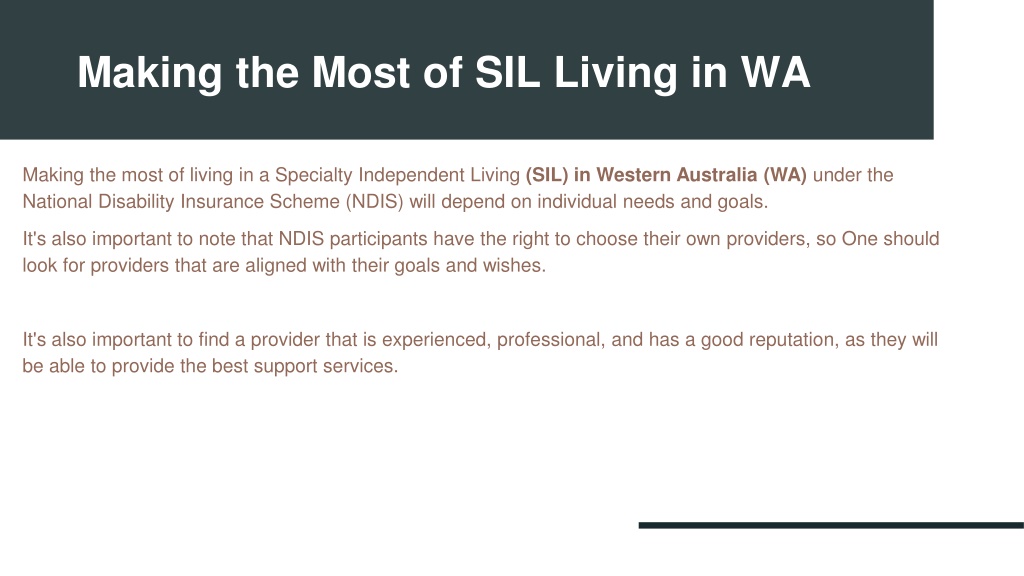 Making the Most of SIL Living in WA

Making the most of living in a Specialty Independent Living (SIL) in Western Australia (WA) under the National Disability Insurance Scheme (NDIS) will depend on individual needs and goals.

It's also important to note that NDIS participants have the right to choose their own providers, so One should look for providers that are aligned with their goals and wishes.

It's also important to find a provider that is experienced, professional, and has a good reputation, as they will be able to provide the best support services.